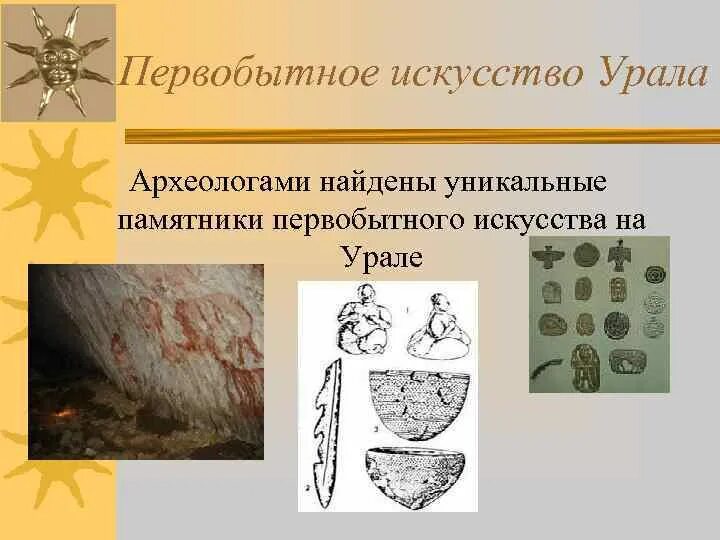 Первобытное искусство Урала

Археологами найдены уникальные памятники первобытного искусства на Урале

1

2

3